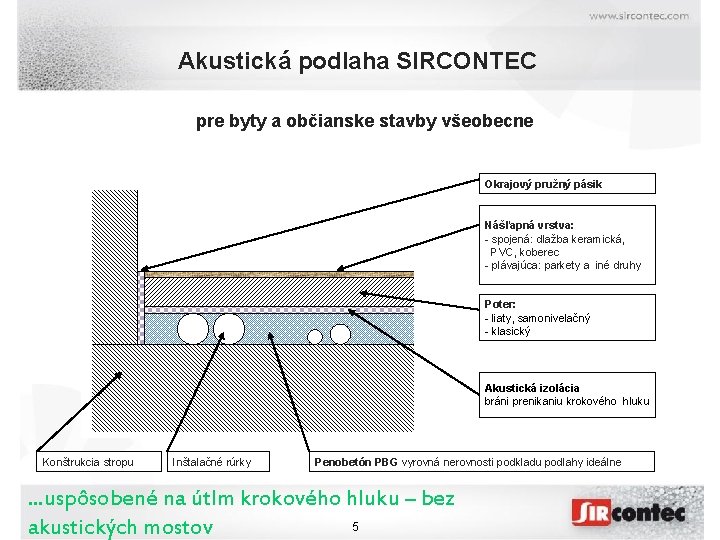 www.sircontec.com

Akustická podlaha SIRCONTEC

pre byty a občianske stavby všeobecne

Okrajový pružný pásik

Nášľapná vrstva:
- spojená: dlažba keramická, PVC, koberec
- plávajúca: parkety a iné druhy

Poter:
- liaty, samonivelačný
- klasický

Akustická izolácia
bráni prenikaniu krokového hluku

Konštrukcia stropu

Inštalačné rúrky

Penobetón PBG vyrovná nerovnosti podkladu podlahy ideálne

...uspôsobené na útlm krokového hluku – bez akustických mostov

5

SIRcontec